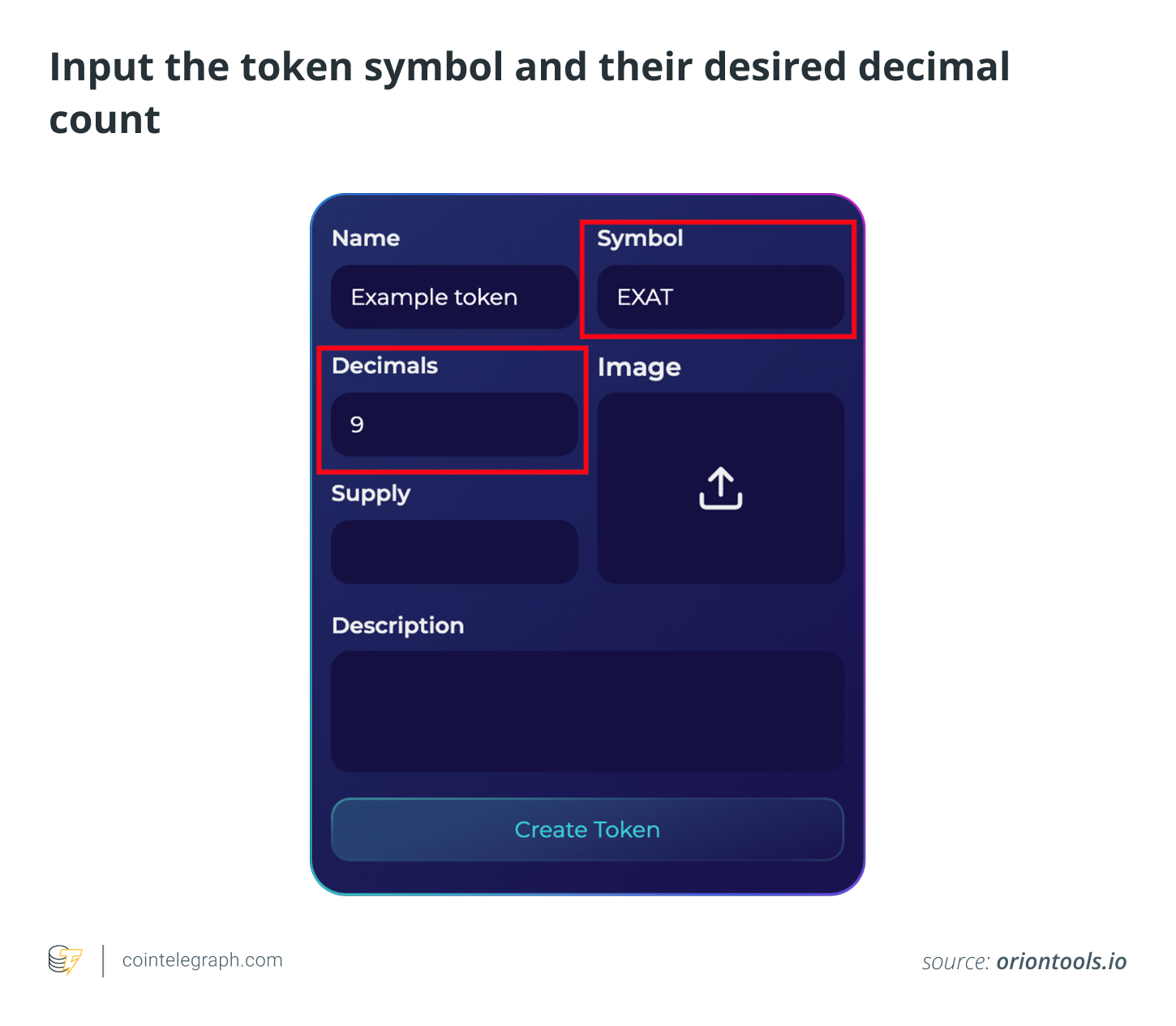 Input the token symbol and their desired decimal count

Name

Example token

Symbol

EXAT

Decimals

9

Image

Supply

Description

Create Token

cointelegraph.com

source: oriontools.io